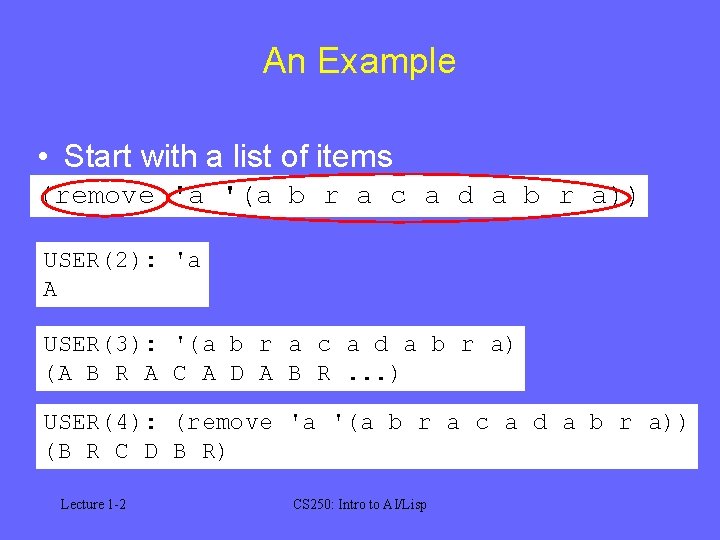 An Example

• Start with a list of items

(remove 'a '(a b r a c a d a b r a))

USER(2): 'a
A

USER(3): '(a b r a c a d a b r a)
(A B R A C A D A B R ...)

USER(4): (remove 'a '(a b r a c a d a b r a))
(B R C D B R)

Lecture 1-2

CS250: Intro to AI/Lisp